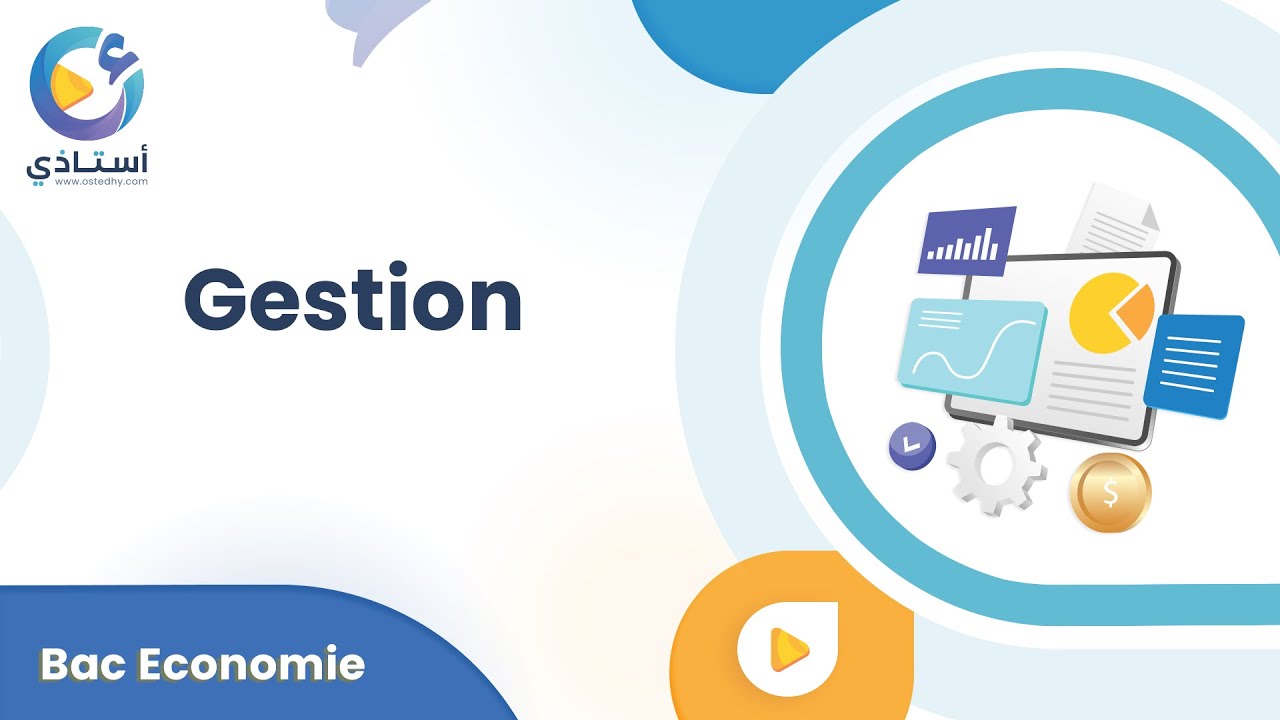 أستاذي
www.ostedhy.com

Gestion

$

Bac Economie